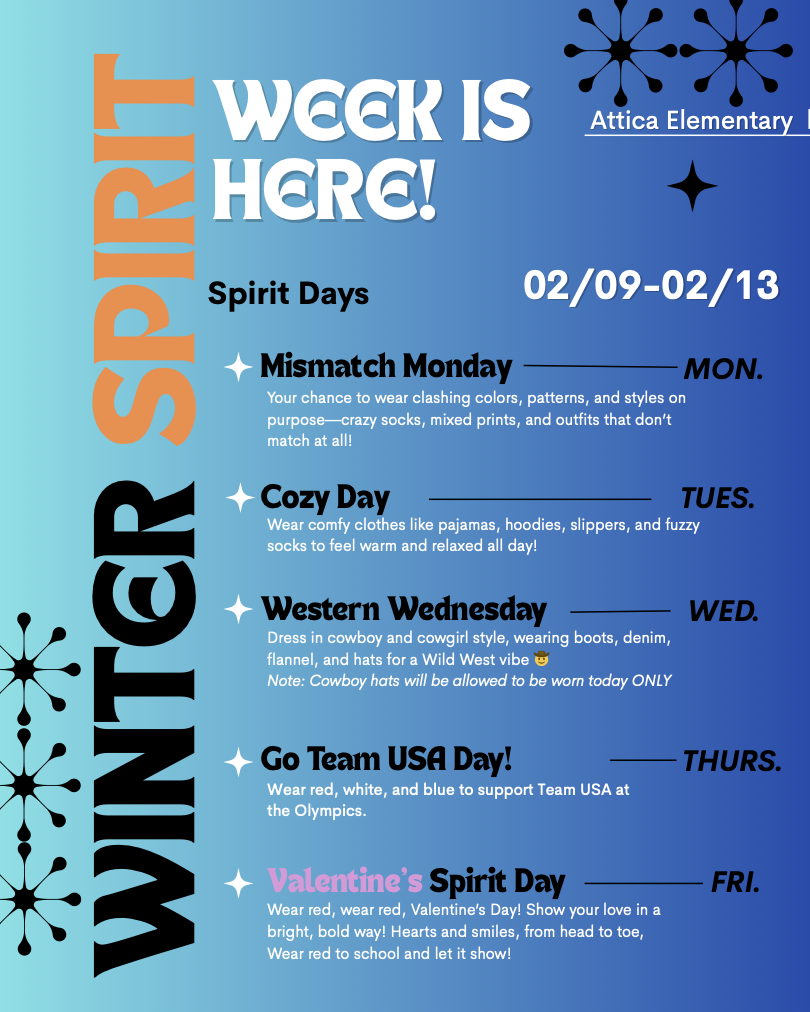 WINTER SPIRIT

WEEK IS HERE!

Attica Elementary

Spirit Days

02/09-02/13

Mismatch Monday MON.
Your chance to wear clashing colors, patterns, and styles on purpose—crazy socks, mixed prints, and outfits that don't match at all!

Cozy Day TUES.
Wear comfy clothes like pajamas, hoodies, slippers, and fuzzy socks to feel warm and relaxed all day!

Western Wednesday WED.
Dress in cowboy and cowgirl style, wearing boots, denim, flannel, and hats for a Wild West vibe 🤠
Note: Cowboy hats will be allowed to be worn today ONLY

Go Team USA Day! THURS.
Wear red, white, and blue to support Team USA at the Olympics.

Valentine's Spirit Day FRI.
Wear red, wear red, Valentine's Day! Show your love in a bright, bold way! Hearts and smiles, from head to toe, Wear red to school and let it show!